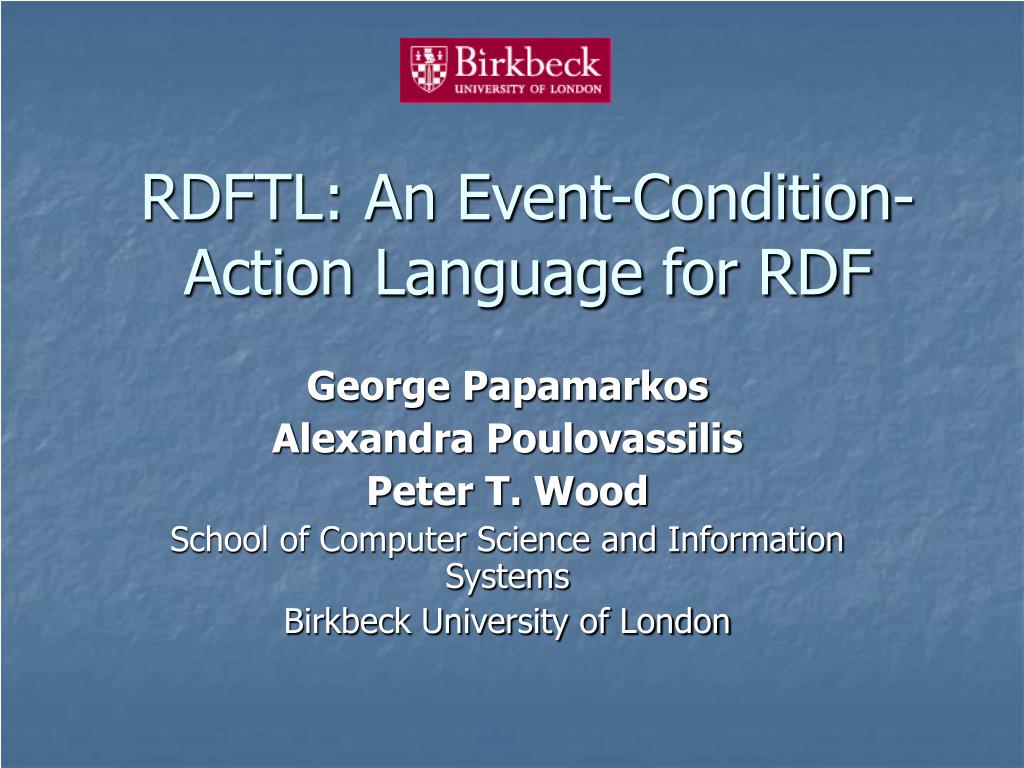 Birkbeck
UNIVERSITY OF LONDON

RDFTL: An Event-Condition-Action Language for RDF

George Papamarkos
Alexandra Poulovassilis
Peter T. Wood
School of Computer Science and Information Systems
Birkbeck University of London